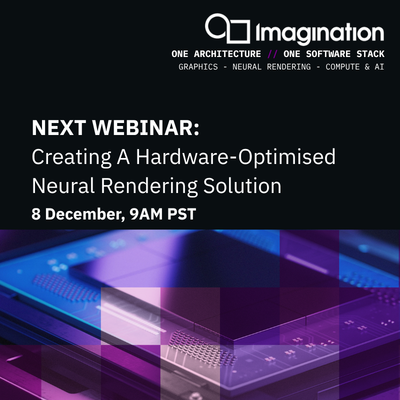 Imagination

ONE ARCHITECTURE // ONE SOFTWARE STACK
GRAPHICS - NEURAL RENDERING - COMPUTE & AI

NEXT WEBINAR:
Creating A Hardware-Optimised Neural Rendering Solution
8 December, 9AM PST